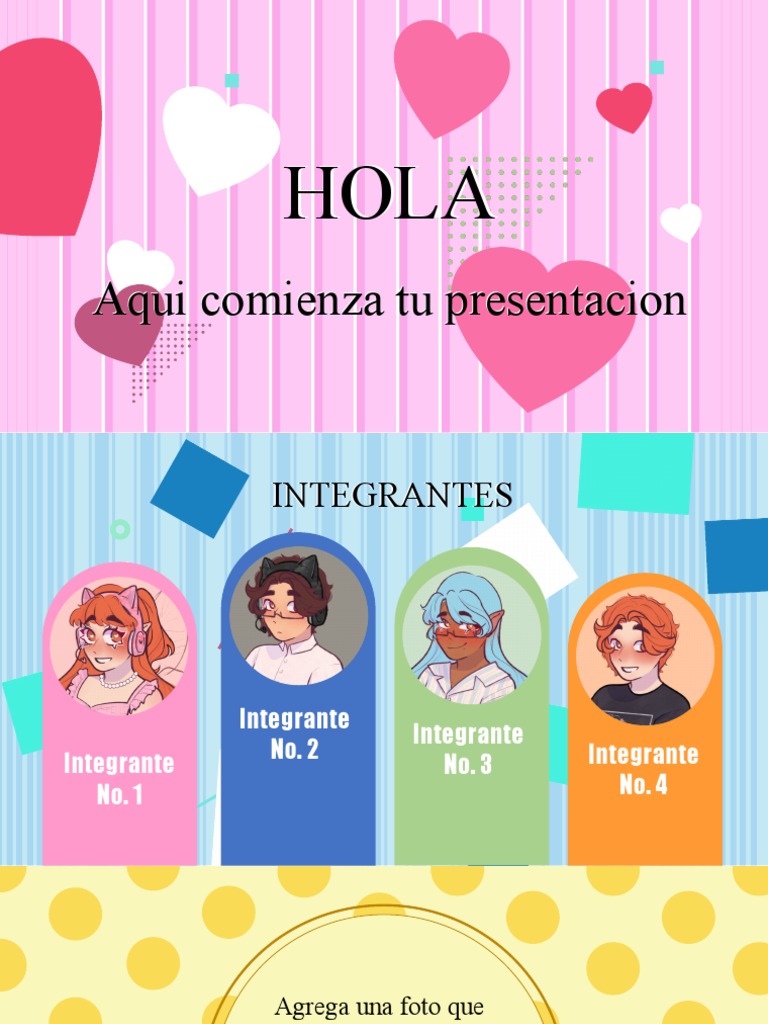 HOLA

Aqui comienza tu presentacion

INTEGRANTES

Integrante No. 1

Integrante No. 2

Integrante No. 3

Integrante No. 4

Agrega una foto que